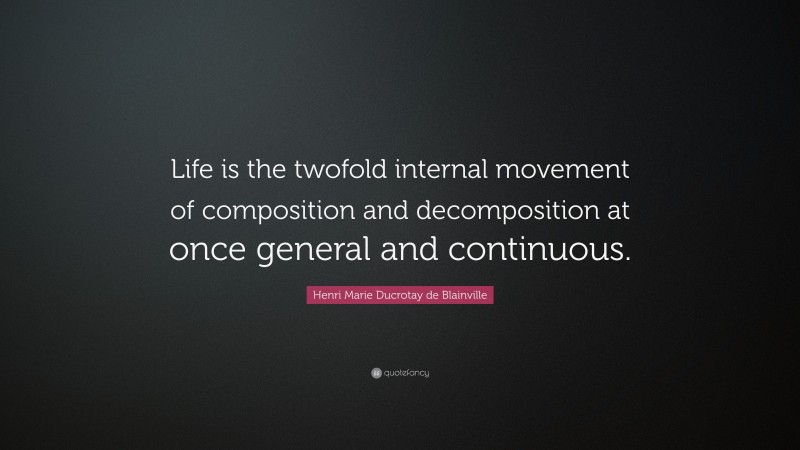 Life is the twofold internal movement of composition and decomposition at once general and continuous.

Henri Marie Ducrotay de Blainville

quotefancy